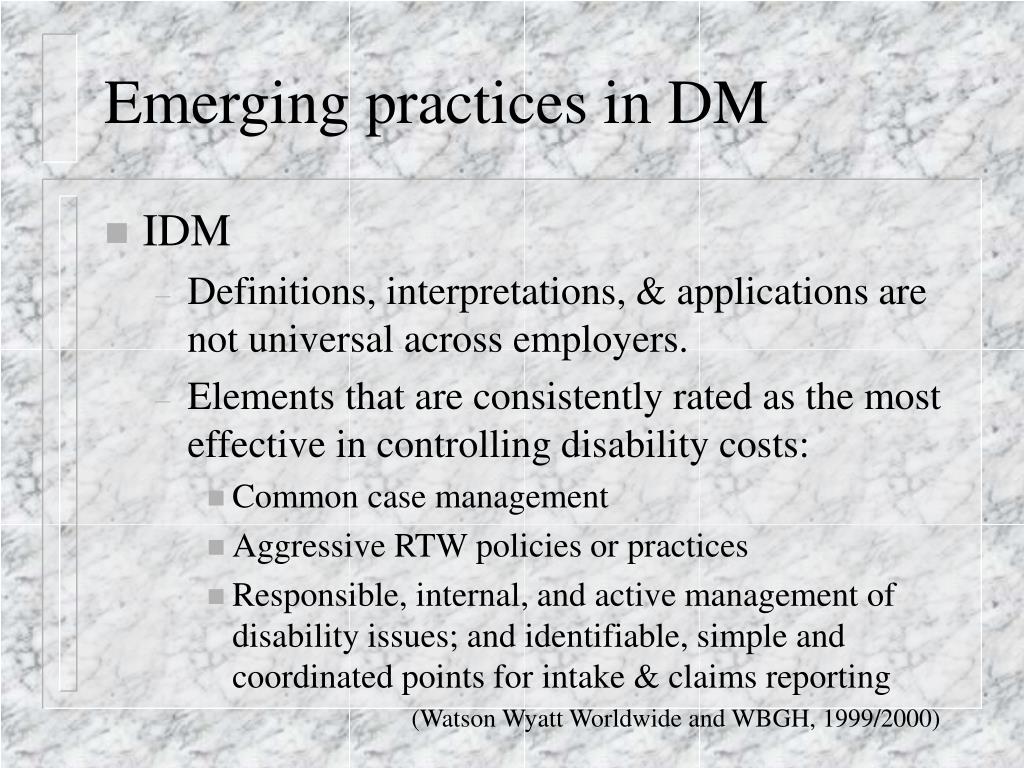 Emerging practices in DM

IDM

– Definitions, interpretations, & applications are not universal across employers.

– Elements that are consistently rated as the most effective in controlling disability costs:

Common case management

Aggressive RTW policies or practices

Responsible, internal, and active management of disability issues; and identifiable, simple and coordinated points for intake & claims reporting

(Watson Wyatt Worldwide and WBGH, 1999/2000)